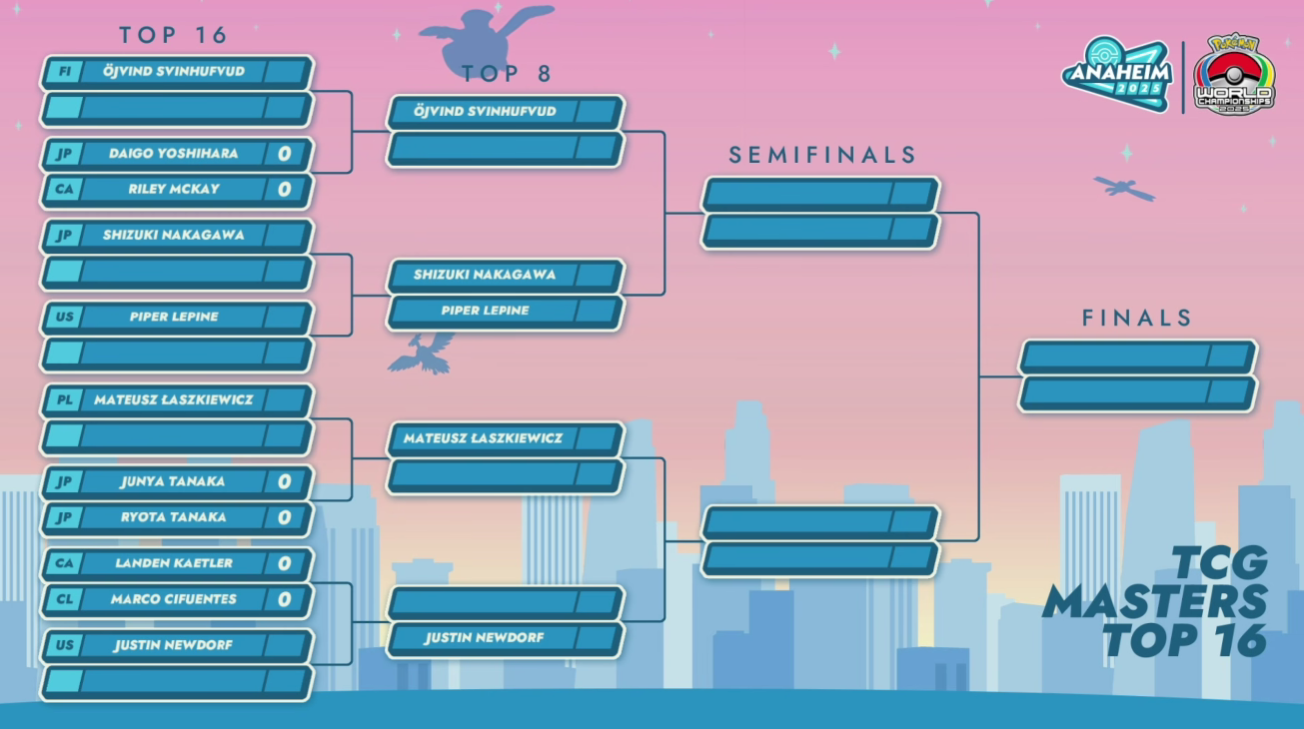 TOP 16

FI ÖJVIND SVINHUFVUD

JP DAIGO YOSHIHARA 0
CA RILEY MCKAY 0
JP SHIZUKI NAKAGAWA

US PIPER LEPINE

PL MATEUSZ ŁASZKIEWICZ

JP JUNYA TANAKA 0
JP RYOTA TANAKA 0
CA LANDEN KAETLER 0
CL MARCO CIFUENTES 0
US JUSTIN NEWDORF

TOP 8

ÖJVIND SVINHUFVUD

SHIZUKI NAKAGAWA
PIPER LEPINE
MATEUSZ ŁASZKIEWICZ

JUSTIN NEWDORF

SEMIFINALS

FINALS

ANAHEIM 2025

Pokémon WORLD CHAMPIONSHIPS 2025

TCG MASTERS TOP 16